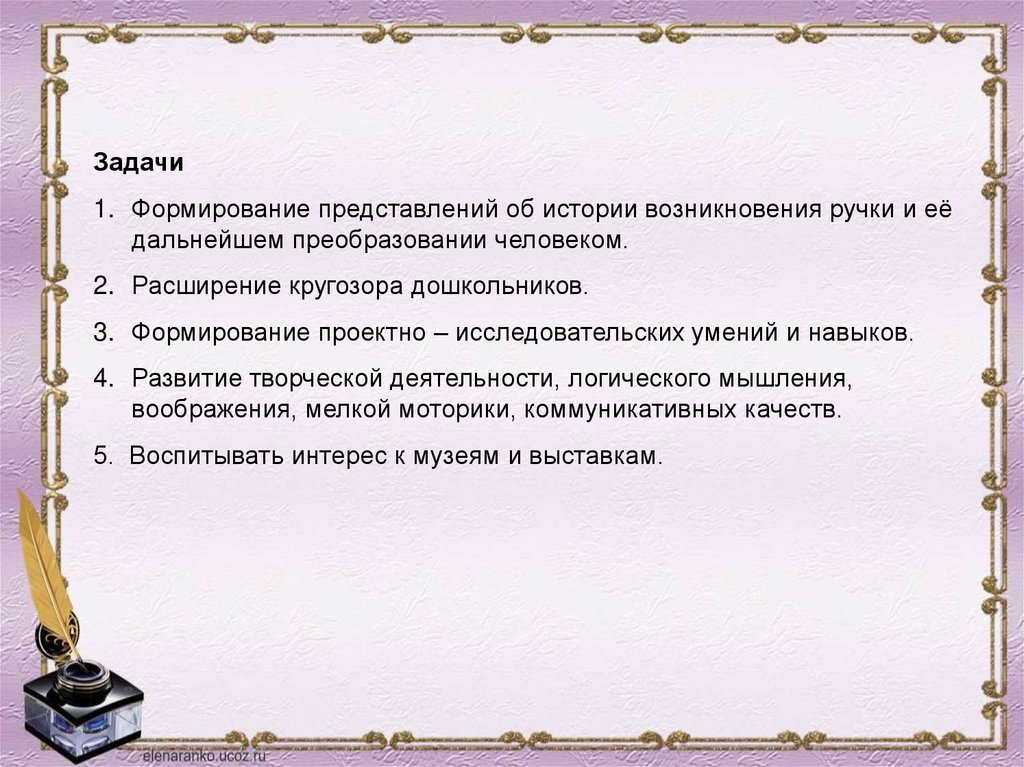 Задачи

1. Формирование представлений об истории возникновения ручки и её дальнейшем преобразовании человеком.

2. Расширение кругозора дошкольников.

3. Формирование проектно – исследовательских умений и навыков.

4. Развитие творческой деятельности, логического мышления, воображения, мелкой моторики, коммуникативных качеств.

5. Воспитывать интерес к музеям и выставкам.

elenaranko.ucoz.ru